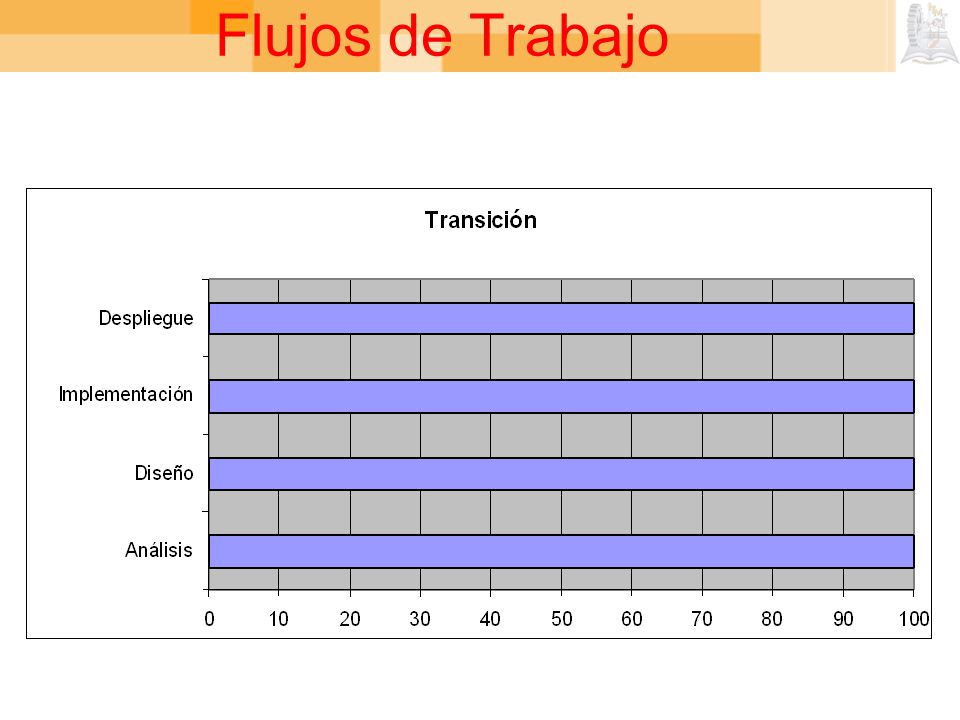 Flujos de Trabajo

Transición

Despliegue

Implementación

Diseño

Análisis

0 10 20 30 40 50 60 70 80 90 100